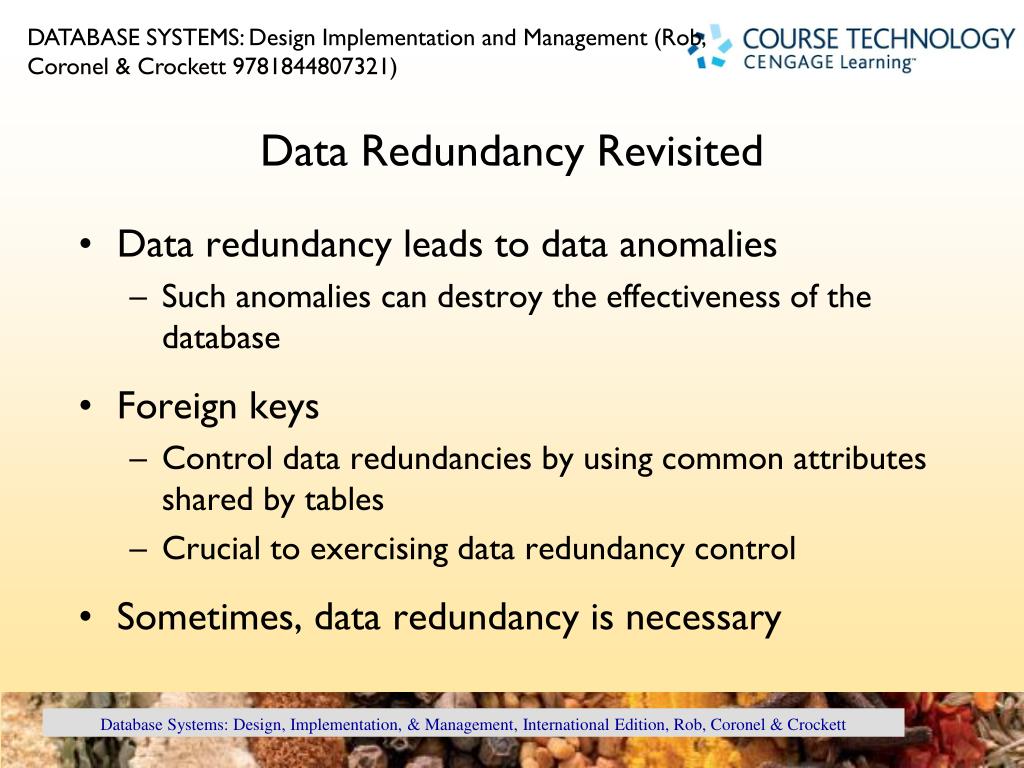 DATABASE SYSTEMS: Design Implementation and Management (Rob, Coronel & Crockett 9781844807321)

COURSE TECHNOLOGY
CENGAGE Learning™

Data Redundancy Revisited

• Data redundancy leads to data anomalies
– Such anomalies can destroy the effectiveness of the database

• Foreign keys
– Control data redundancies by using common attributes shared by tables
– Crucial to exercising data redundancy control

• Sometimes, data redundancy is necessary

Database Systems: Design, Implementation, & Management, International Edition, Rob, Coronel & Crockett